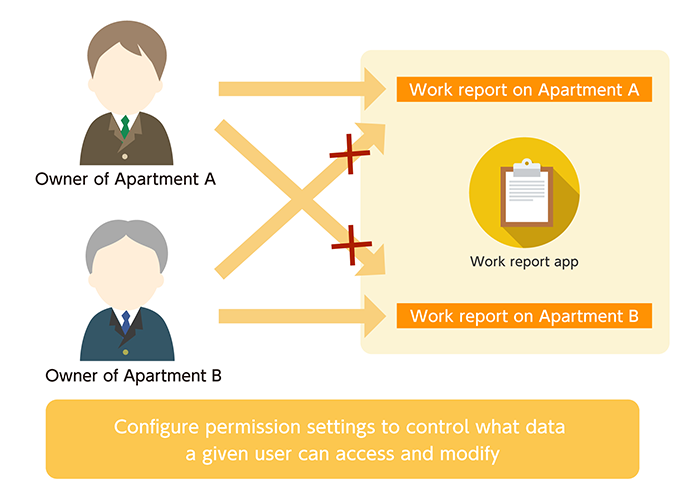 Owner of Apartment A

Owner of Apartment B

Work report on Apartment A

Work report app

Work report on Apartment B

Configure permission settings to control what data a given user can access and modify